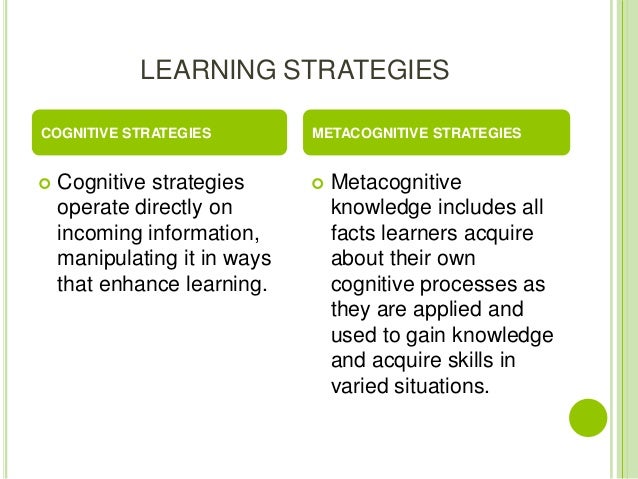 LEARNING STRATEGIES

COGNITIVE STRATEGIES

Cognitive strategies operate directly on incoming information, manipulating it in ways that enhance learning.

METACOGNITIVE STRATEGIES

Metacognitive knowledge includes all facts learners acquire about their own cognitive processes as they are applied and used to gain knowledge and acquire skills in varied situations.